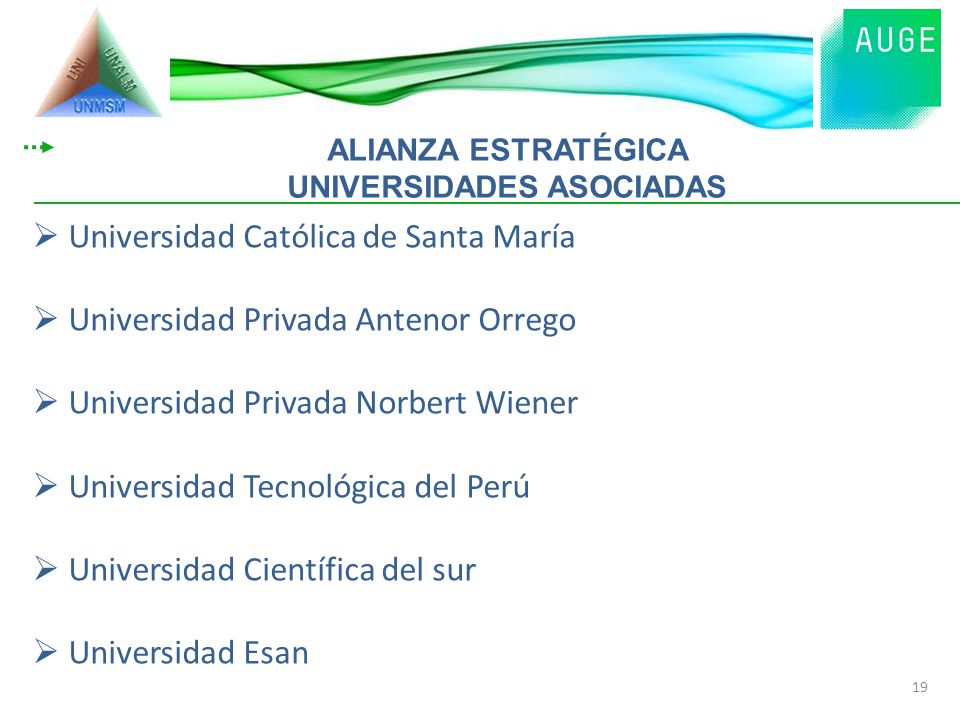 UNI UNALM UNMSM

AUGE

ALIANZA ESTRATÉGICA
UNIVERSIDADES ASOCIADAS

➢ Universidad Católica de Santa María

➢ Universidad Privada Antenor Orrego

➢ Universidad Privada Norbert Wiener

➢ Universidad Tecnológica del Perú

➢ Universidad Científica del sur

➢ Universidad Esan

19